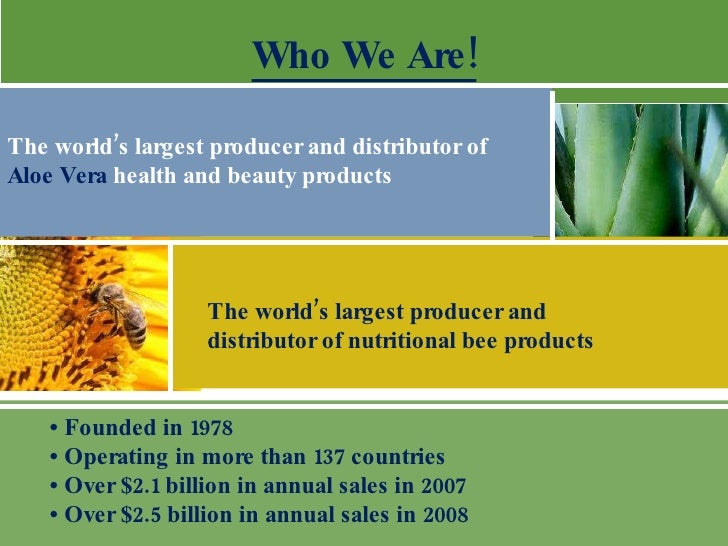 Who We Are!

The world's largest producer and distributor of Aloe Vera health and beauty products

The world's largest producer and distributor of nutritional bee products

• Founded in 1978
• Operating in more than 137 countries
• Over \$2.1 billion in annual sales in 2007
• Over \$2.5 billion in annual sales in 2008